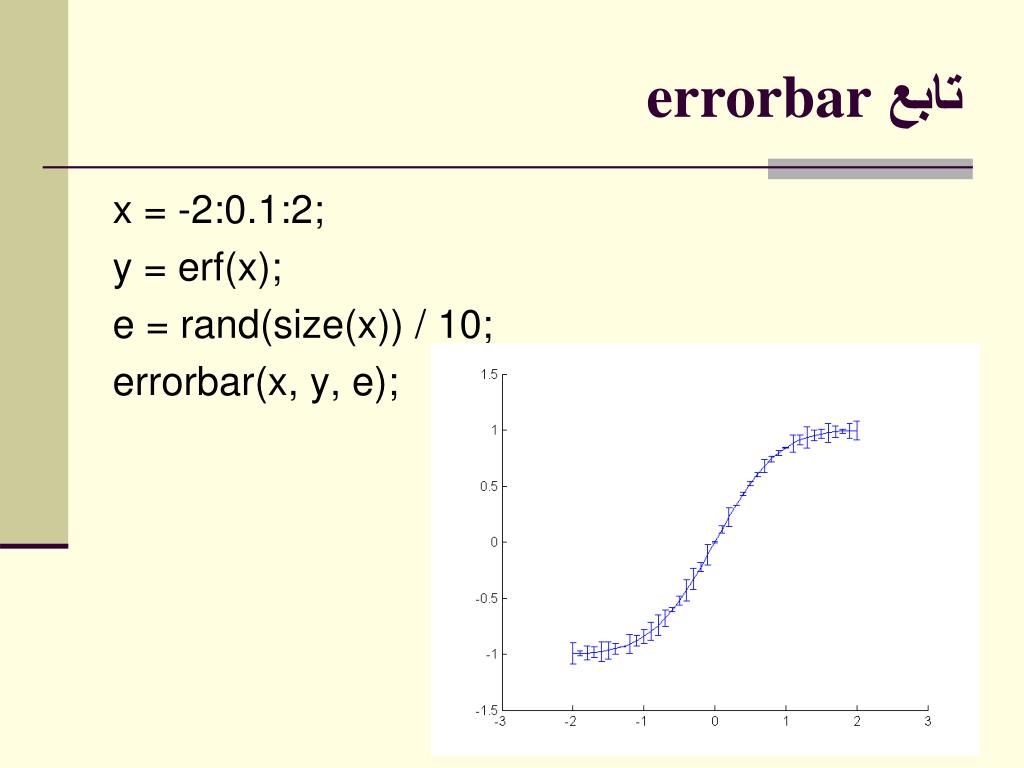 تابع errorbar

x = -2:0.1:2;
y = erf(x);
e = rand(size(x)) / 10;
errorbar(x, y, e);

1.5
1
0.5
0
-0.5
-1
-1.5
-3
-2
-1
0
1
2
3